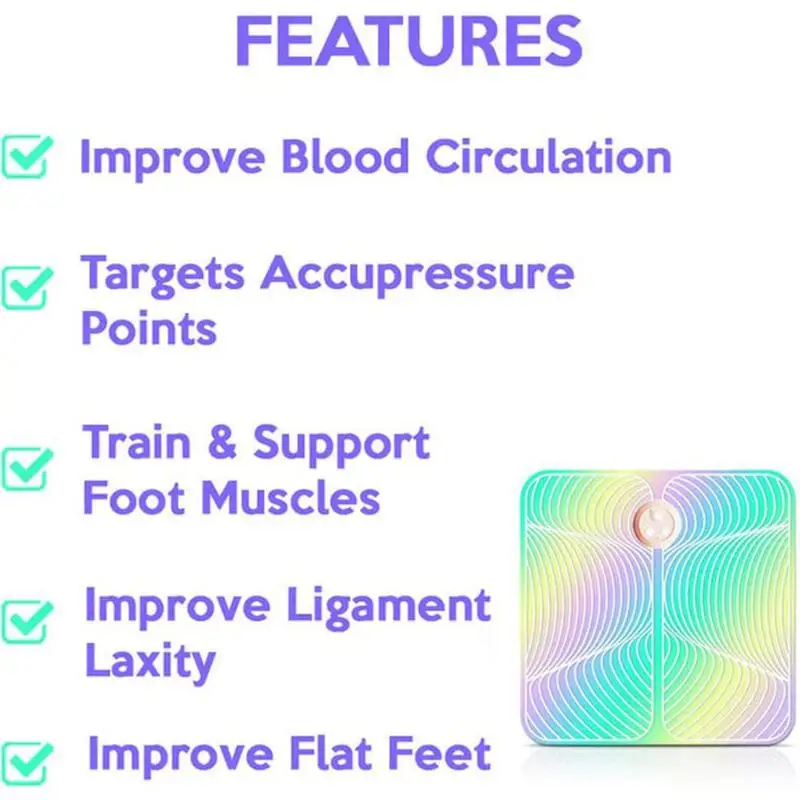 FEATURES

Improve Blood Circulation

Targets Accupressure Points

Train & Support Foot Muscles

Improve Ligament Laxity

Improve Flat Feet